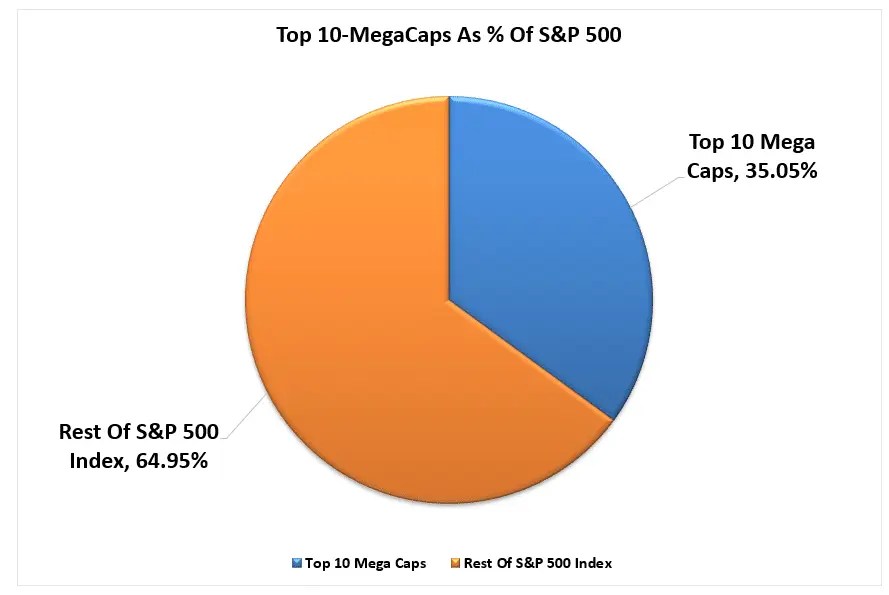 Top 10-MegaCaps As % Of S&P 500

Top 10 Mega Caps, 35.05%

Rest Of S&P 500 Index, 64.95%

Top 10 Mega Caps
Rest Of S&P 500 Index